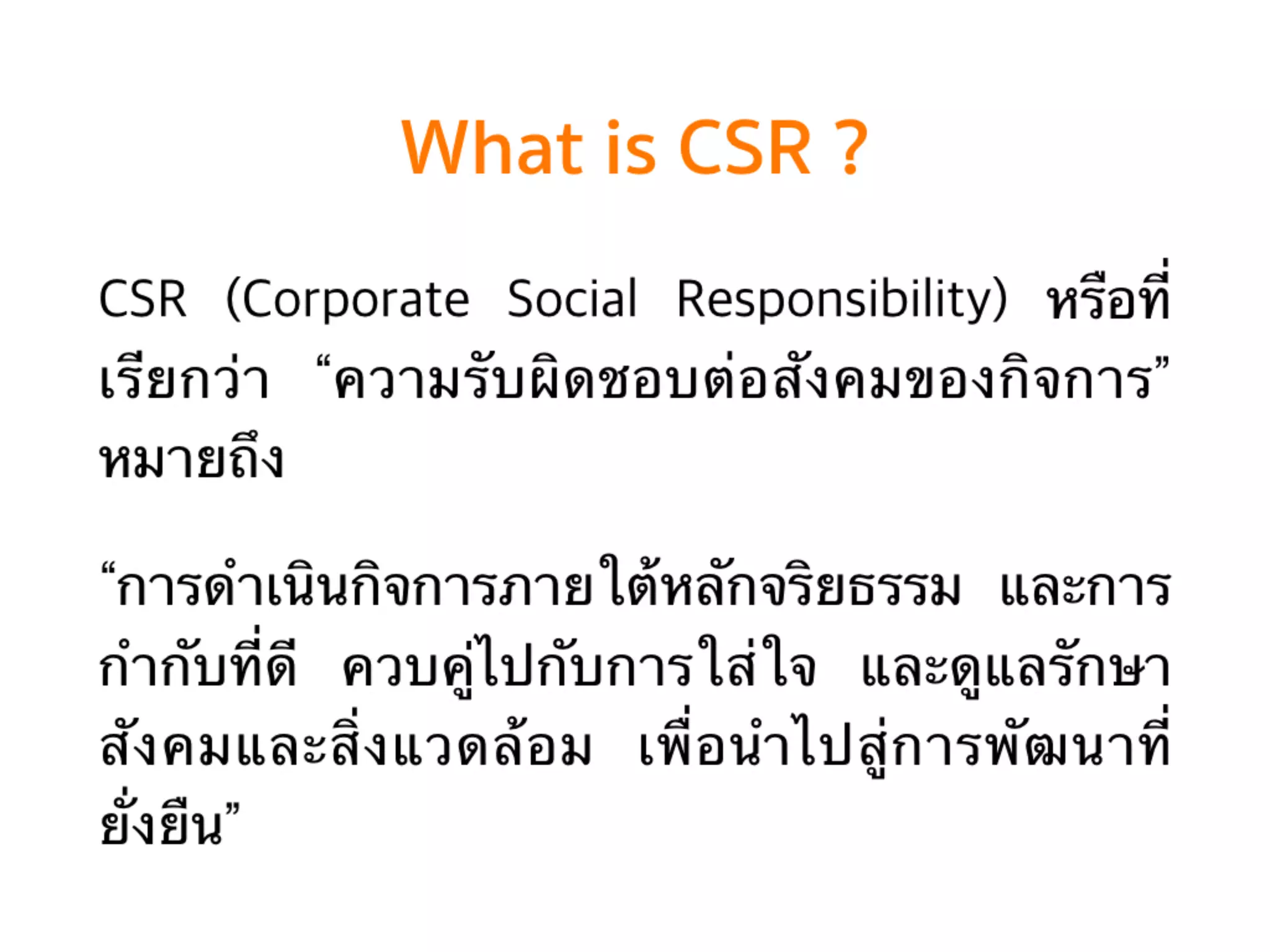 What is CSR ?

CSR (Corporate Social Responsibility) หรือที่เรียกว่า “ความรับผิดชอบต่อสังคมของกิจการ” หมายถึง

“การดำเนินกิจการภายใต้หลักจริยธรรม และการกำกับที่ดี ควบคู่ไปกับการใส่ใจ และดูแลรักษาสังคมและสิ่งแวดล้อม เพื่อนำไปสู่การพัฒนาที่ยั่งยืน”